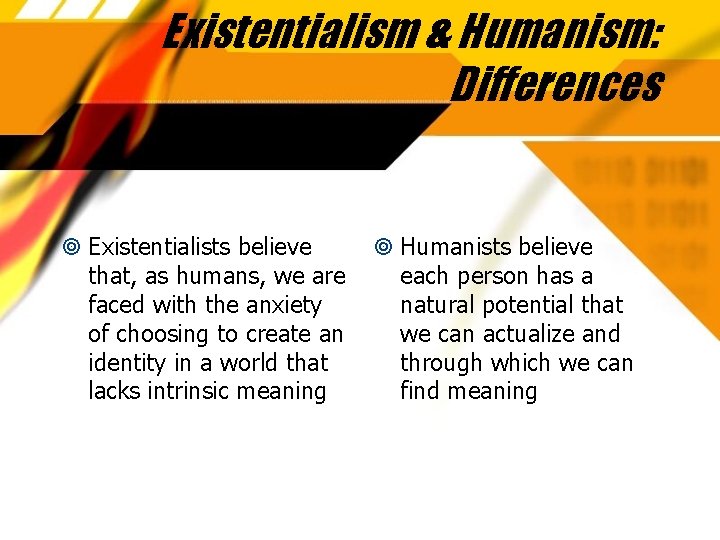 Existentialism & Humanism: Differences

Existentialists believe that, as humans, we are faced with the anxiety of choosing to create an identity in a world that lacks intrinsic meaning

Humanists believe each person has a natural potential that we can actualize and through which we can find meaning